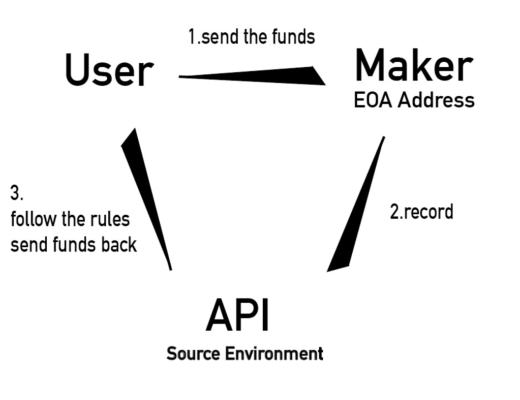 1.send the funds

User

Maker
EOA Address

3.
follow the rules
send funds back

2.record

API
Source Environment